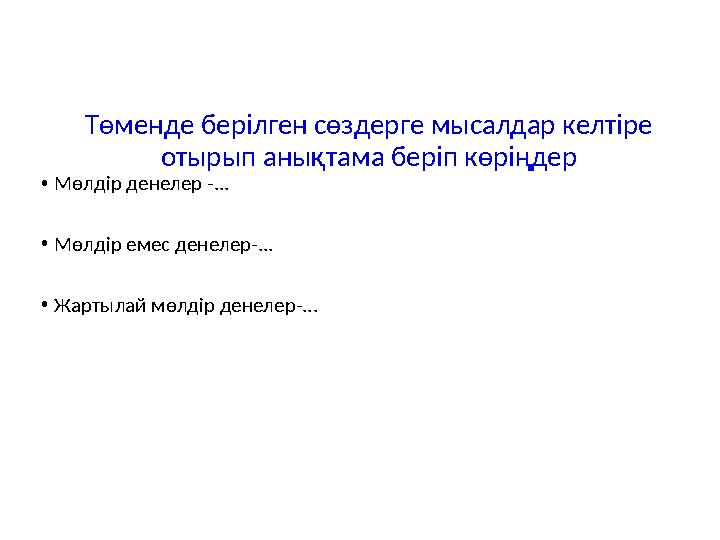 Төменде берілген сөздерге мысалдар келтіре отырып анықтама беріп көріңдер

• Мөлдір денелер -...

• Мөлдір емес денелер-...

• Жартылай мөлдір денелер-...